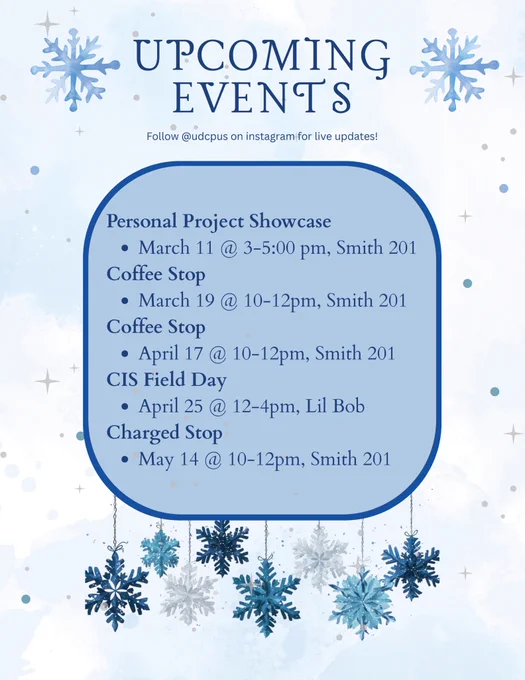 UPCOMING EVENTS

Follow @udcpus on instagram for live updates!

Personal Project Showcase
• March 11 @ 3-5:00 pm, Smith 201
Coffee Stop
• March 19 @ 10-12pm, Smith 201
Coffee Stop
• April 17 @ 10-12pm, Smith 201
CIS Field Day
• April 25 @ 12-4pm, Lil Bob
Charged Stop
• May 14 @ 10-12pm, Smith 201